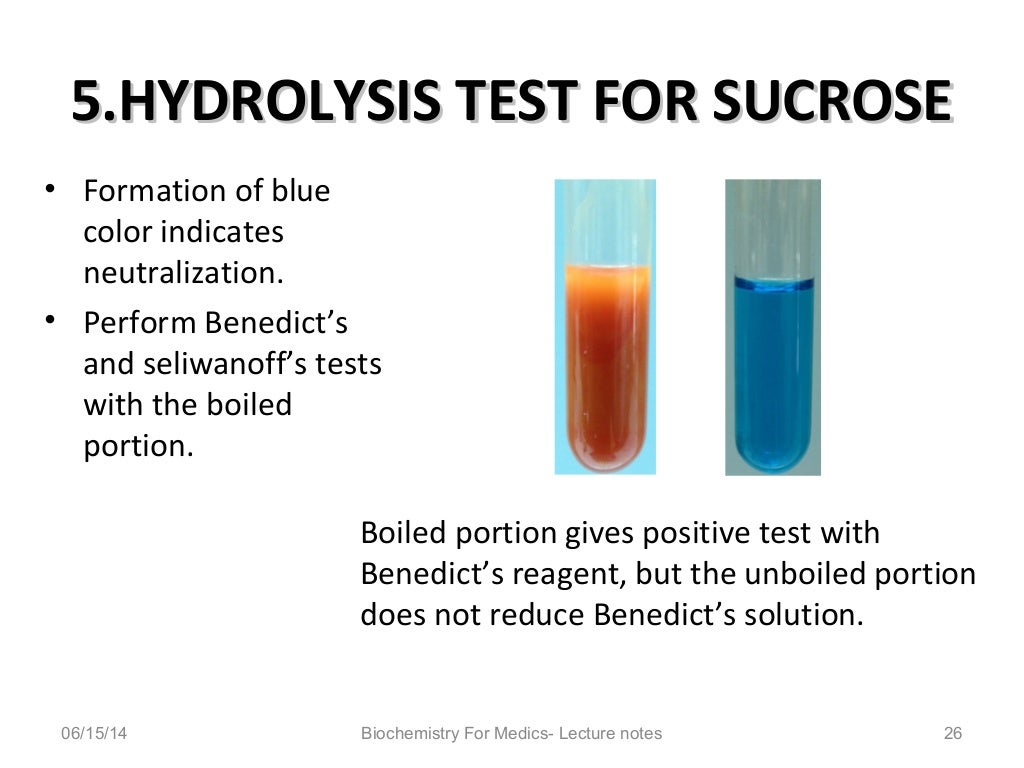 5.HYDROLYSIS TEST FOR SUCROSE

• Formation of blue color indicates neutralization.
• Perform Benedict's and seliwanoff's tests with the boiled portion.

Boiled portion gives positive test with Benedict's reagent, but the unboiled portion does not reduce Benedict's solution.

06/15/14 Biochemistry For Medics- Lecture notes 26